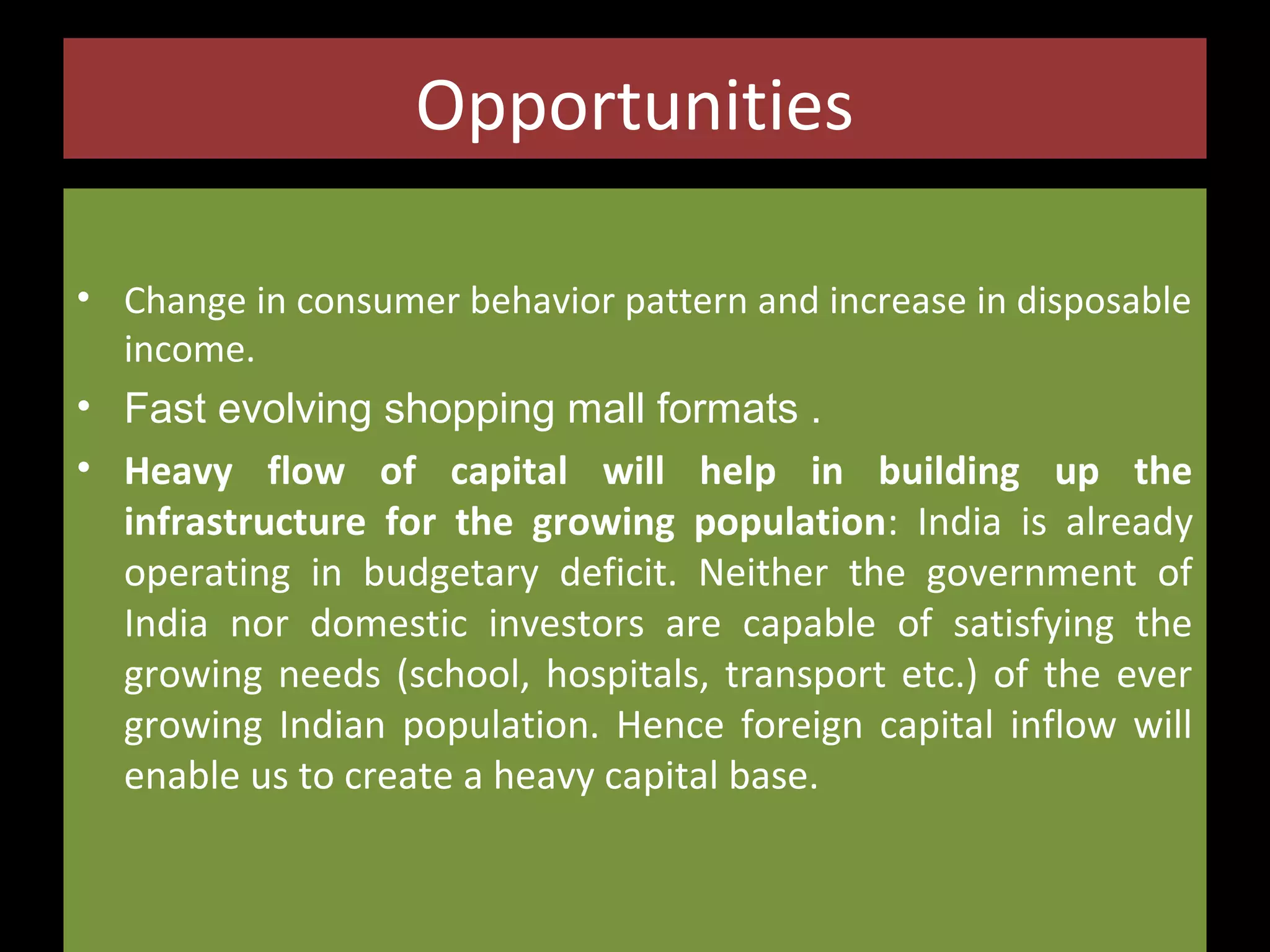 Opportunities

• Change in consumer behavior pattern and increase in disposable income.
• Fast evolving shopping mall formats .
• Heavy flow of capital will help in building up the infrastructure for the growing population: India is already operating in budgetary deficit. Neither the government of India nor domestic investors are capable of satisfying the growing needs (school, hospitals, transport etc.) of the ever growing Indian population. Hence foreign capital inflow will enable us to create a heavy capital base.